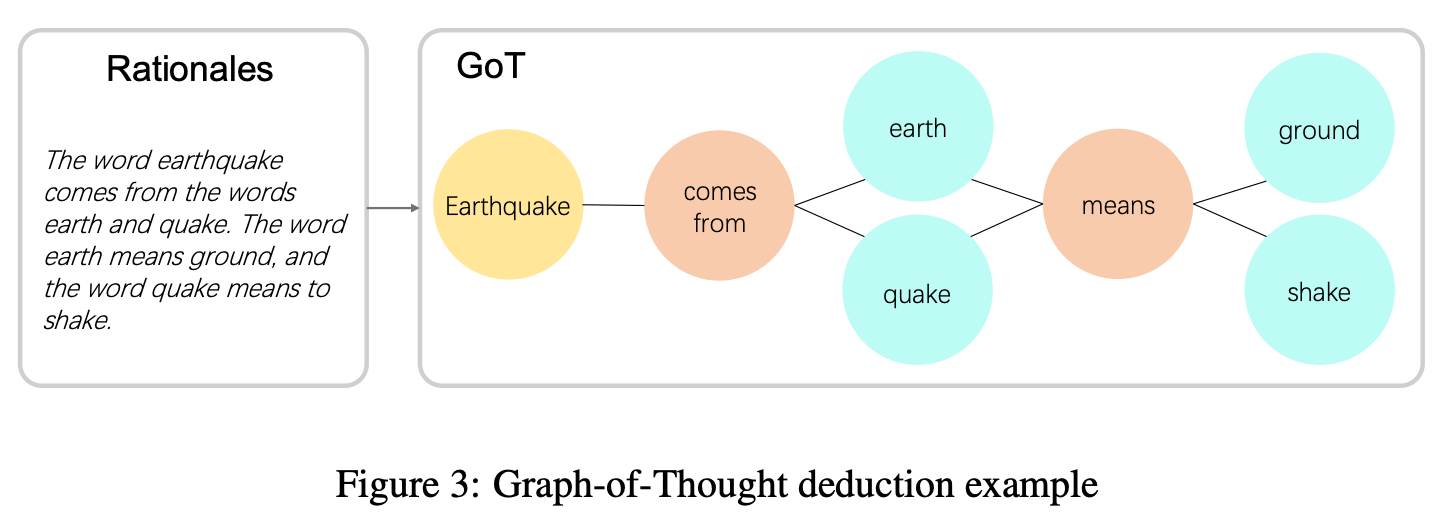 Rationales

The word earthquake comes from the words earth and quake. The word earth means ground, and the word quake means to shake.

GoT

Earthquake

comes from

earth

quake

means

ground

shake

Figure 3: Graph-of-Thought deduction example